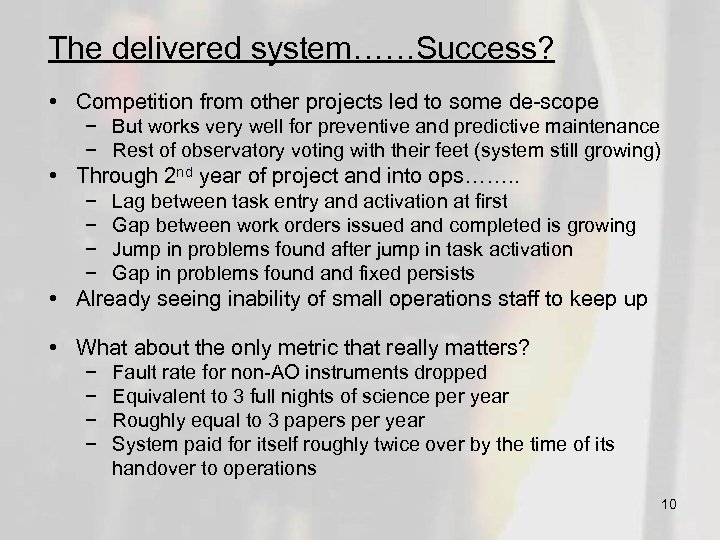 The delivered system……Success?

• Competition from other projects led to some de-scope
  − But works very well for preventive and predictive maintenance
  − Rest of observatory voting with their feet (system still growing)
• Through 2$^{nd}$ year of project and into ops……..
  − Lag between task entry and activation at first
  − Gap between work orders issued and completed is growing
  − Jump in problems found after jump in task activation
  − Gap in problems found and fixed persists
• Already seeing inability of small operations staff to keep up

• What about the only metric that really matters?
  − Fault rate for non-AO instruments dropped
  − Equivalent to 3 full nights of science per year
  − Roughly equal to 3 papers per year
  − System paid for itself roughly twice over by the time of its handover to operations

10